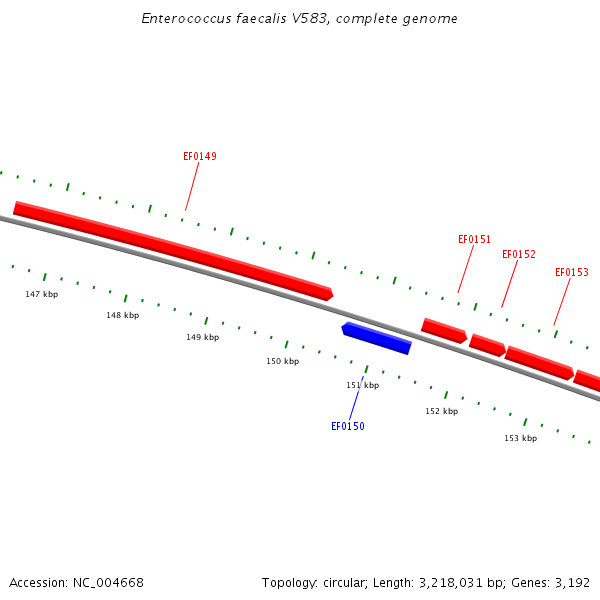 Enterococcus faecalis V583, complete genome

EF0149

EF0151

EF0152

EF0153

147 kbp

148 kbp

149 kbp

150 kbp

151 kbp

152 kbp

153 kbp

EF0150

Accession: NC_004668

Topology: circular; Length: 3,218,031 bp; Genes: 3,192